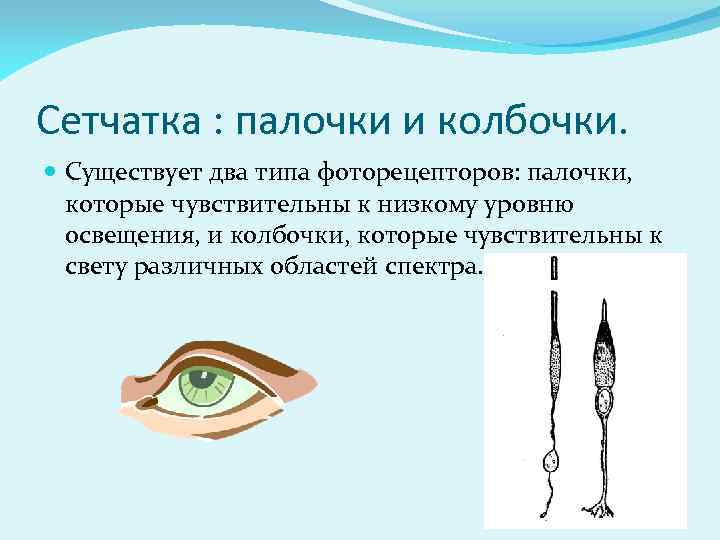 Сетчатка : палочки и колбочки.

Существует два типа фоторецепторов: палочки, которые чувствительны к низкому уровню освещения, и колбочки, которые чувствительны к свету различных областей спектра.